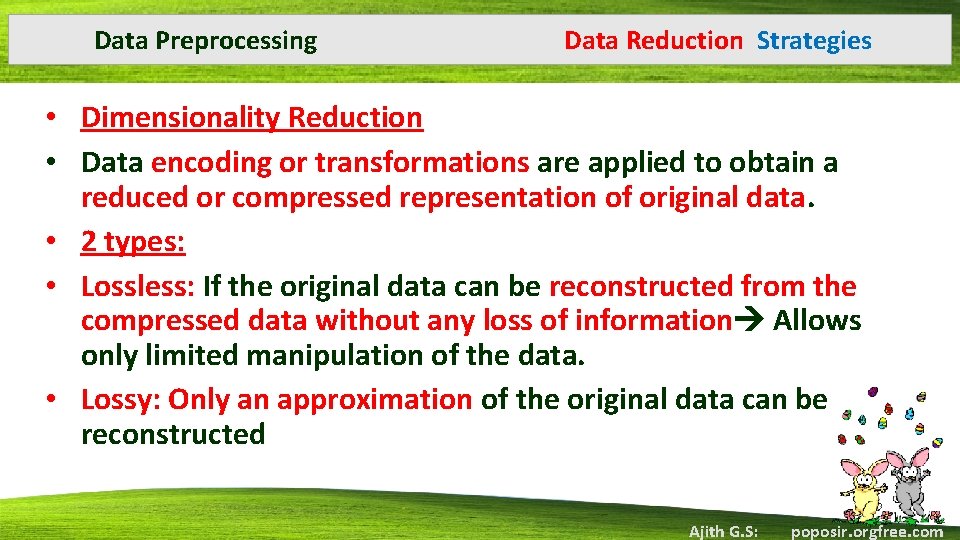 Data Preprocessing

Data Reduction Strategies

• Dimensionality Reduction
• Data encoding or transformations are applied to obtain a reduced or compressed representation of original data.
• 2 types:
• Lossless: If the original data can be reconstructed from the compressed data without any loss of information→ Allows only limited manipulation of the data.
• Lossy: Only an approximation of the original data can be reconstructed

Ajith G.S: poposir.orgfree.com